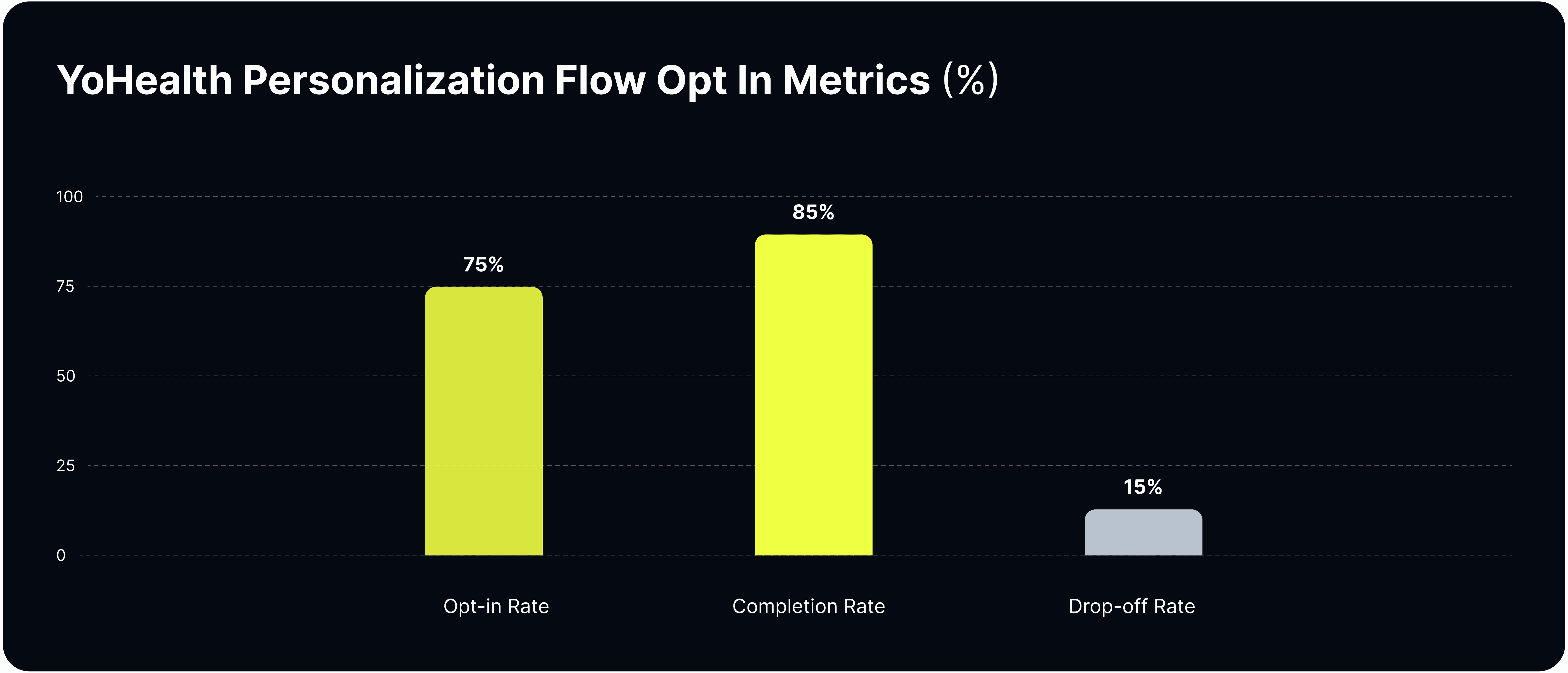 YoHealth Personalization Flow Opt In Metrics (%)

100
75
50
25
0

75%
85%
15%

Opt-in Rate
Completion Rate
Drop-off Rate